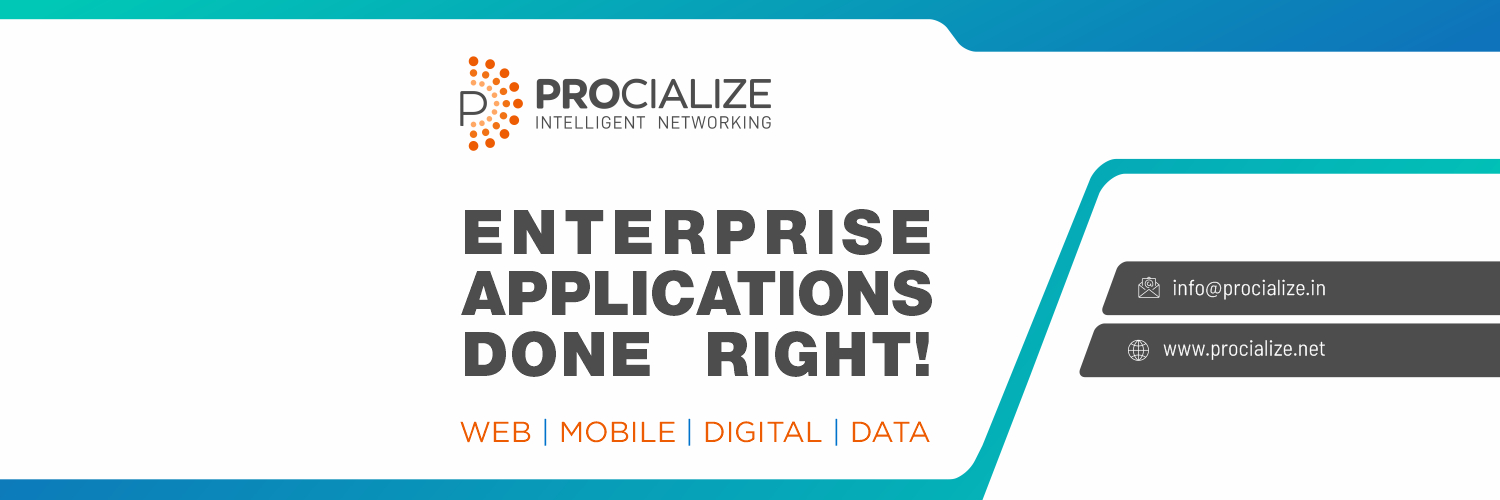 PROCIALIZE
INTELLIGENT NETWORKING

ENTERPRISE APPLICATIONS DONE RIGHT!

WEB | MOBILE | DIGITAL | DATA

info@procialize.in

www.procialize.net